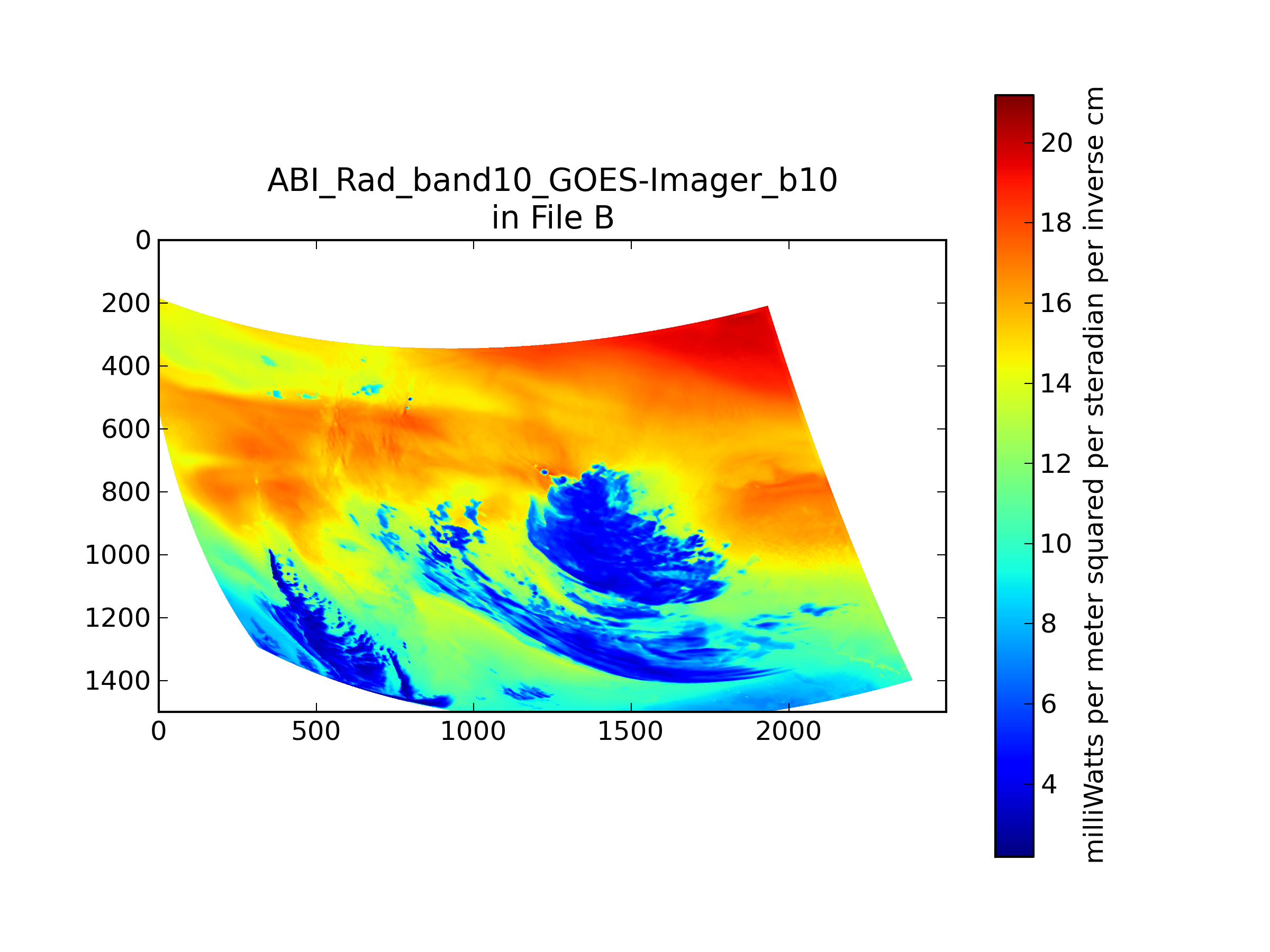 ABI_Rad_band10_GOES-Imager_b10
in File B

0
200
400
600
800
1000
1200
1400

0
500
1000
1500
2000

20
18
16
14
12
10
8
6
4

milliWatts per meter squared per steradian per inverse cm